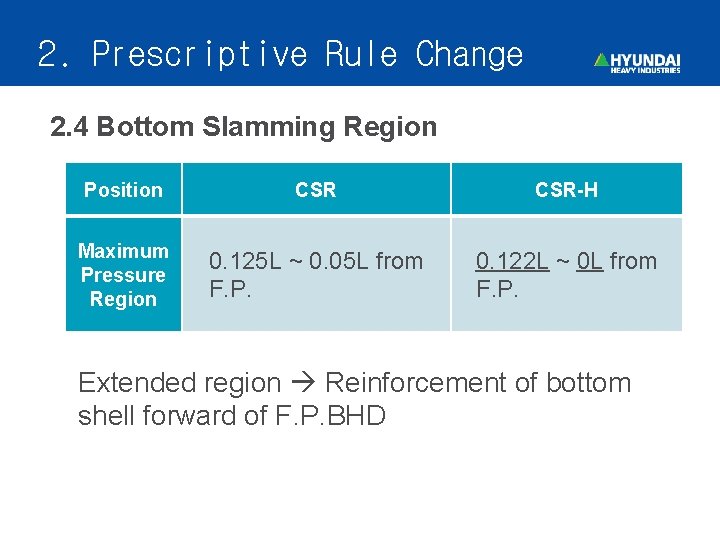 2. Prescriptive Rule Change

HYUNDAI
HEAVY INDUSTRIES

2.4 Bottom Slamming Region

| Position | CSR | CSR-H |
|---|---|---|
| Maximum Pressure Region | 0.125L ~ 0.05L from F.P. | 0.122L ~ 0L from F.P. |

Extended region → Reinforcement of bottom shell forward of F.P.BHD